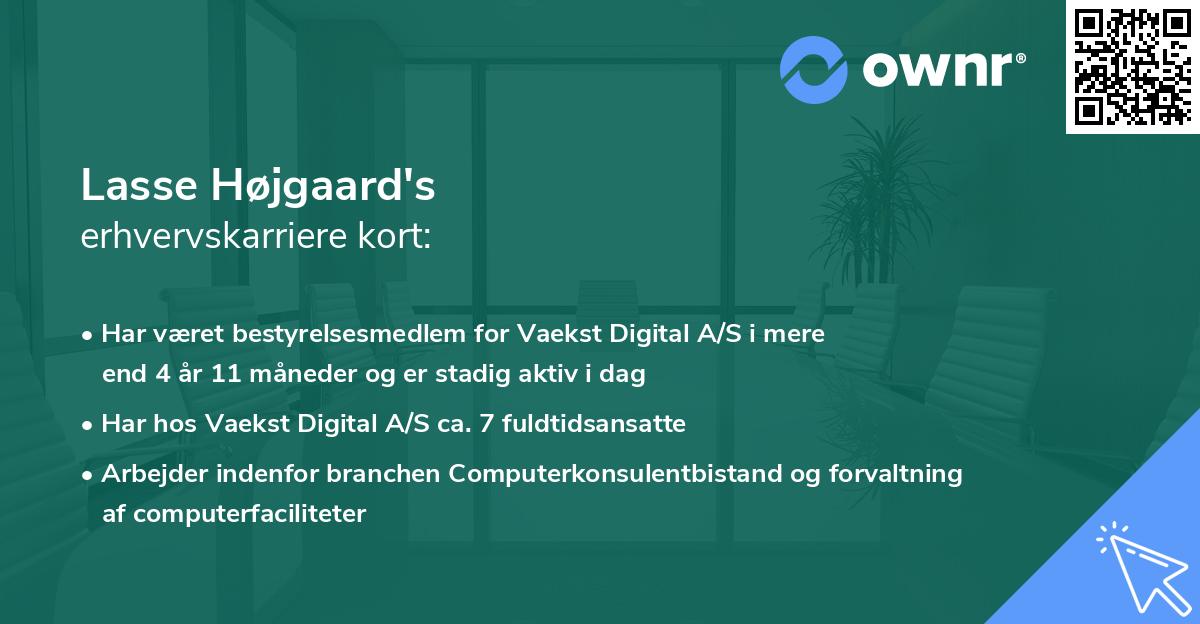 ownr®

Lasse Højgaard's
erhvervskarriere kort:

• Har været bestyrelsesmedlem for Vaekst Digital A/S i mere end 4 år 11 måneder og er stadig aktiv i dag

• Har hos Vaekst Digital A/S ca. 7 fuldtidsansatte

• Arbejder indenfor branchen Computerkonsulentbistand og forvaltning af computerfaciliteter